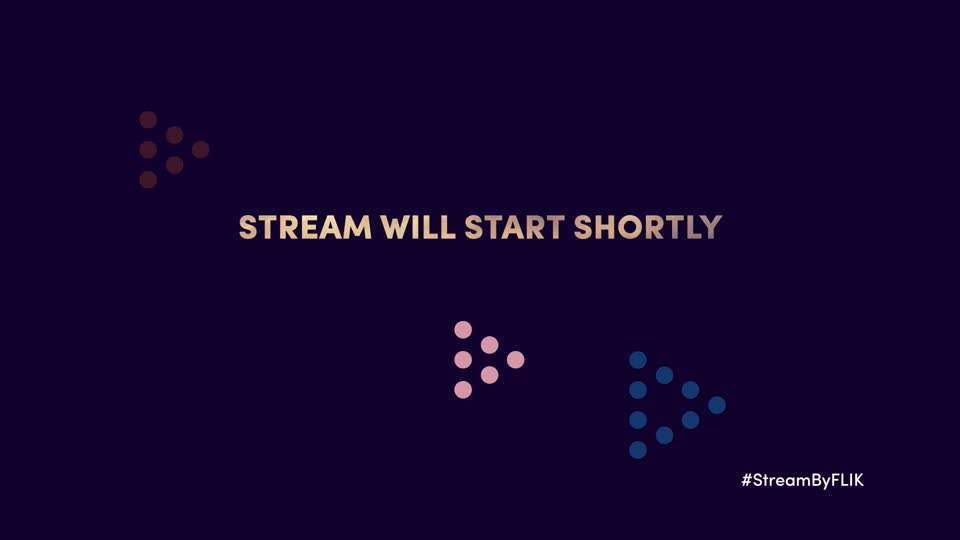 STREAM WILL START SHORTLY

#StreamByFLIK